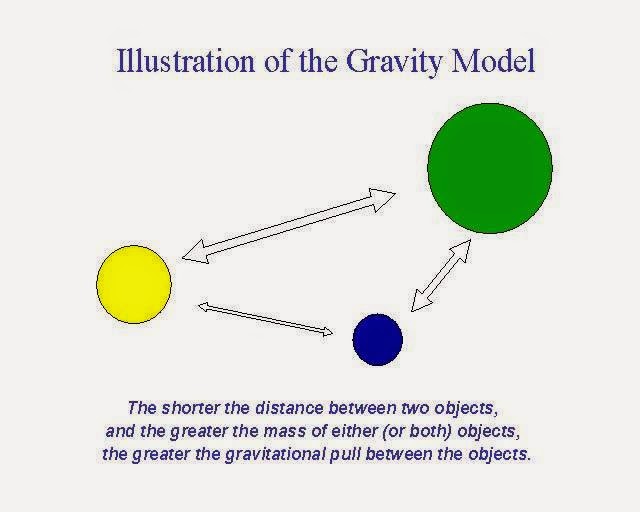 Illustration of the Gravity Model

The shorter the distance between two objects, and the greater the mass of either (or both) objects, the greater the gravitational pull between the objects.